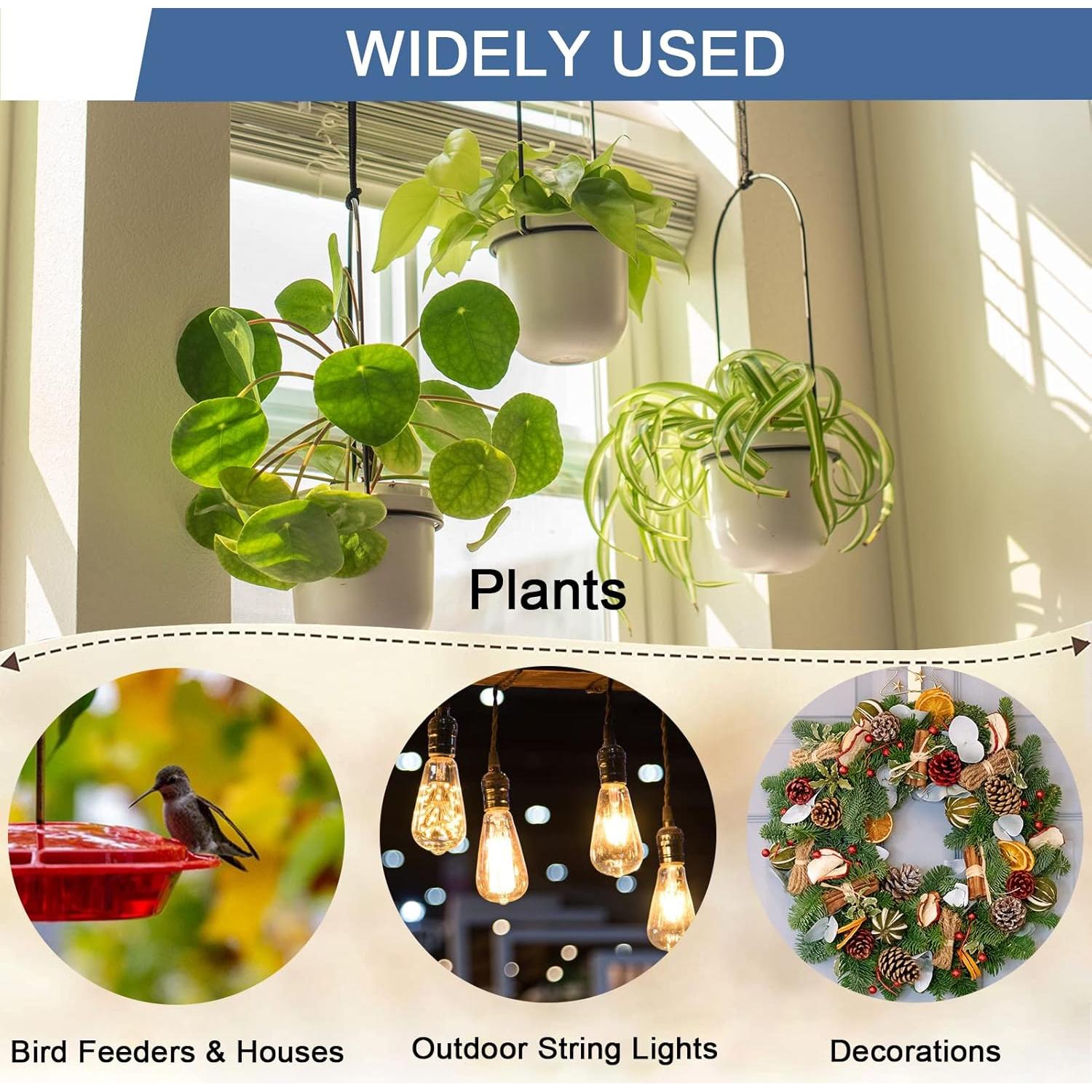 WIDELY USED

Plants

Bird Feeders & Houses

Outdoor String Lights

Decorations